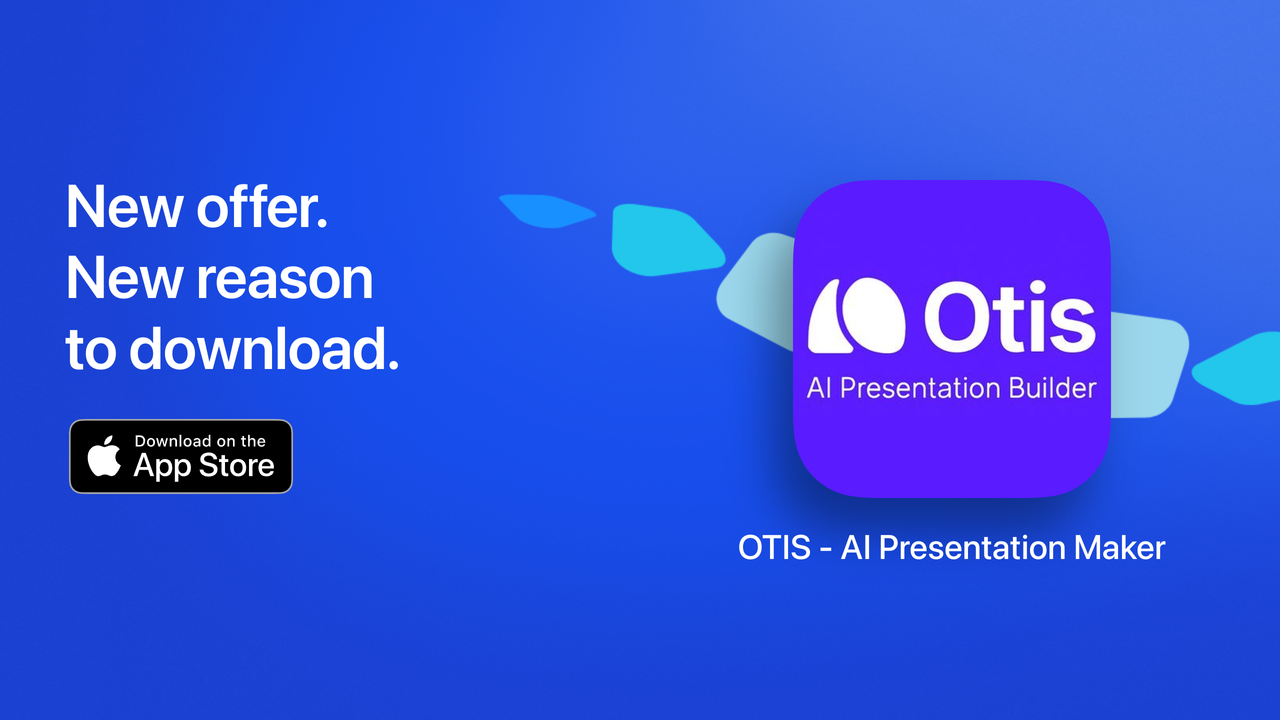 New offer.
New reason
to download.

Download on the
App Store

Otis
AI Presentation Builder

OTIS - AI Presentation Maker